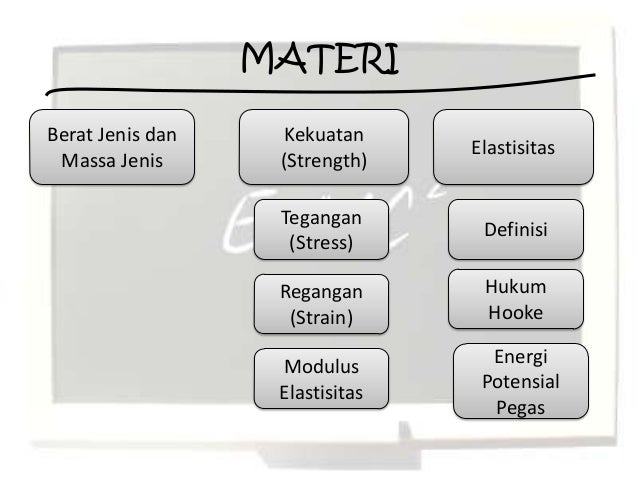 MATERI

Berat Jenis dan Massa Jenis

Kekuatan (Strength)

Tegangan (Stress)

Regangan (Strain)

Modulus Elastisitas

Elastisitas

Definisi

Hukum Hooke

Energi Potensial Pegas